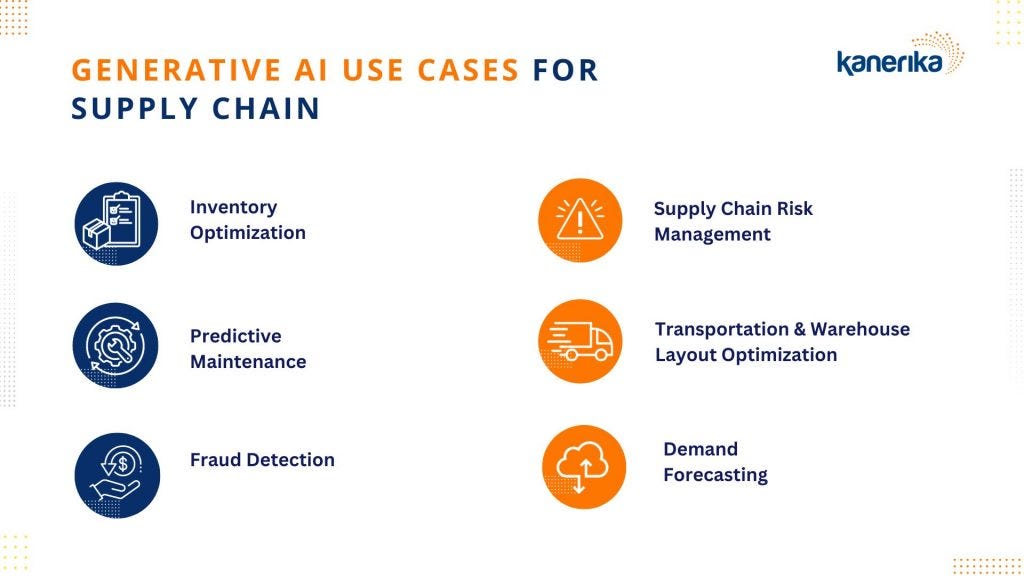 GENERATIVE AI USE CASES FOR SUPPLY CHAIN

kanerika

Inventory Optimization

Predictive Maintenance

Fraud Detection

Supply Chain Risk Management

Transportation & Warehouse Layout Optimization

Demand Forecasting